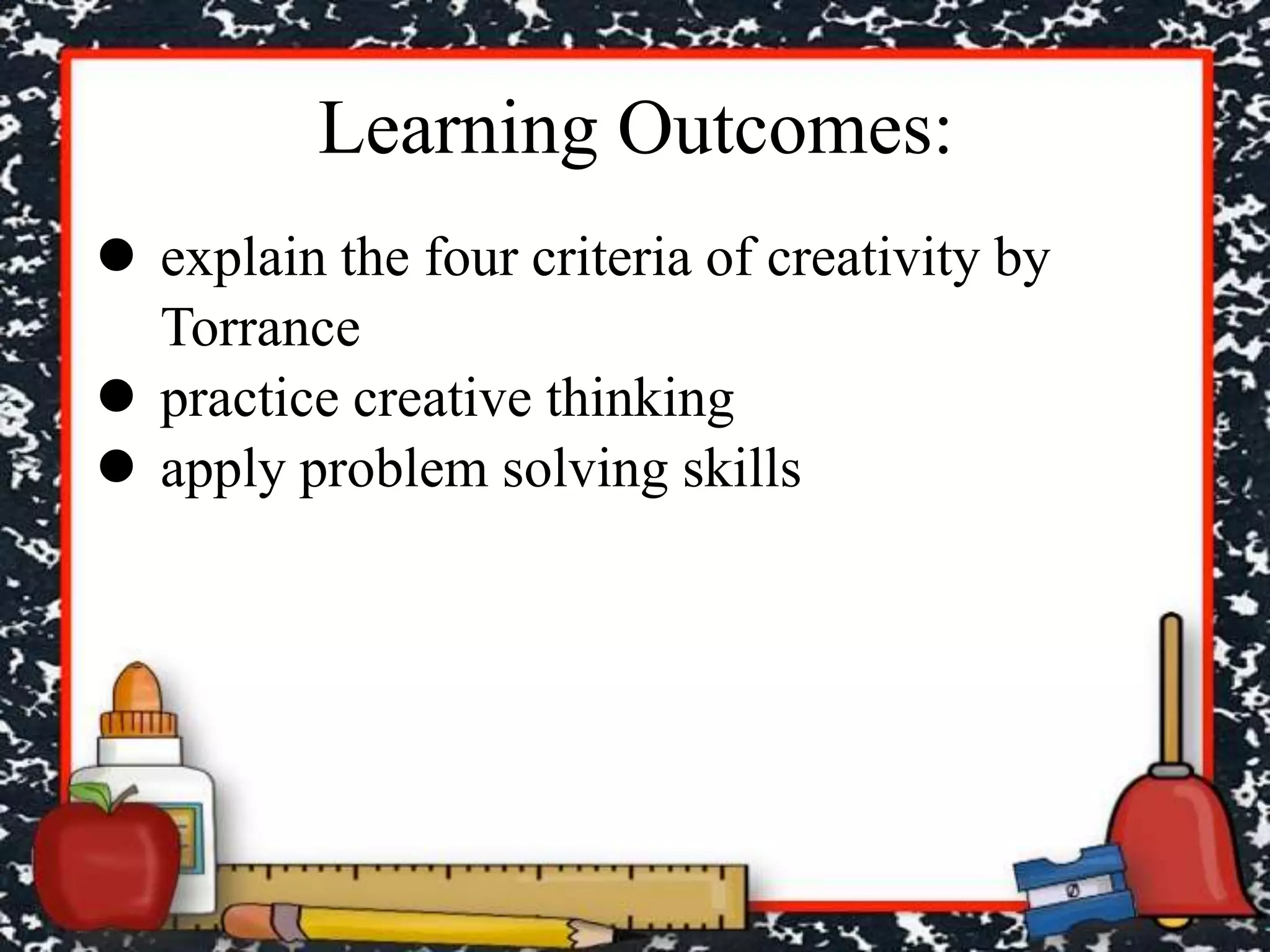 Learning Outcomes:

• explain the four criteria of creativity by Torrance
• practice creative thinking
• apply problem solving skills